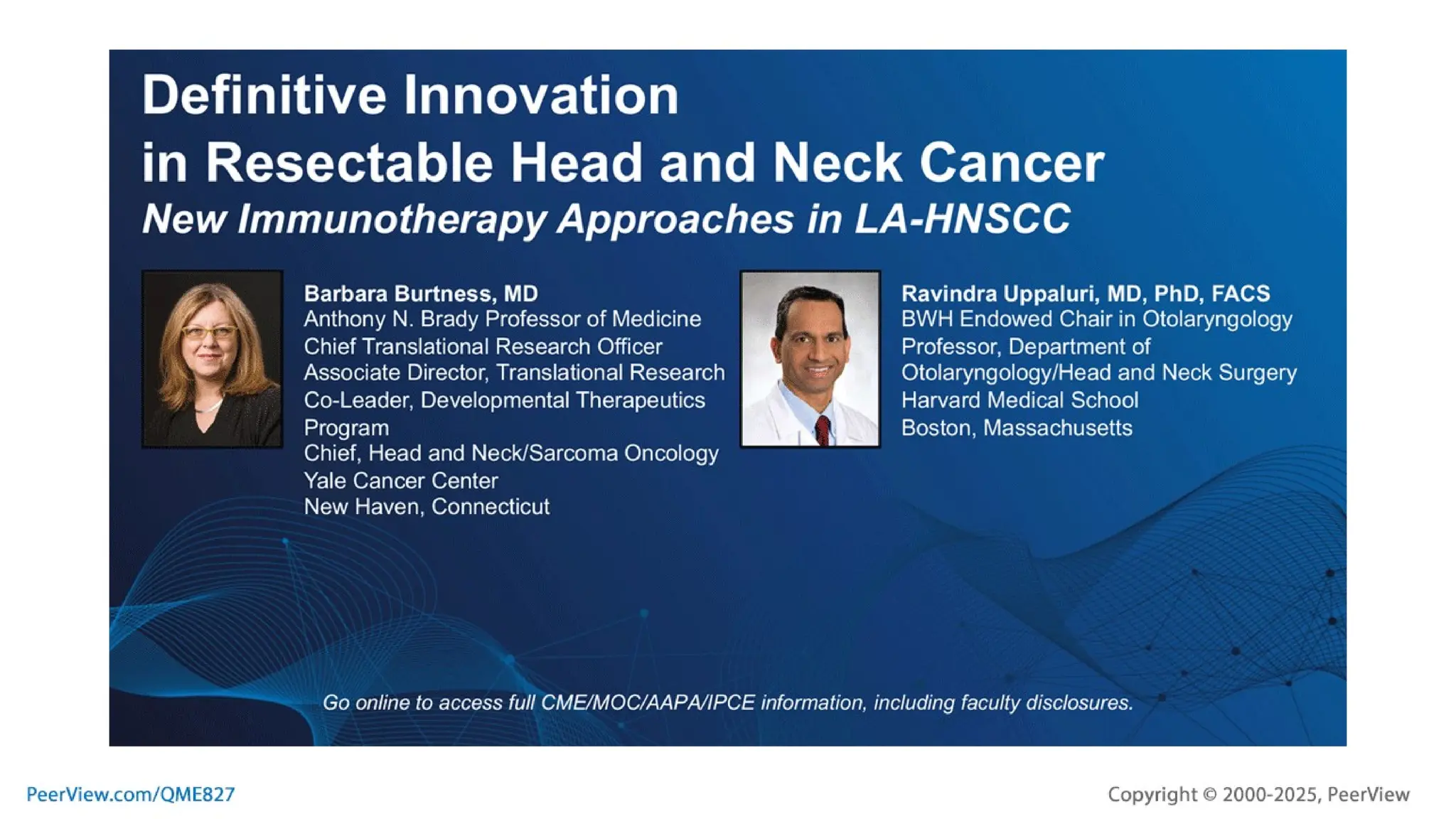 Definitive Innovation in Resectable Head and Neck Cancer

New Immunotherapy Approaches in LA-HNSCC

Barbara Burtness, MD
Anthony N. Brady Professor of Medicine
Chief Translational Research Officer
Associate Director, Translational Research
Co-Leader, Developmental Therapeutics Program
Chief, Head and Neck/Sarcoma Oncology
Yale Cancer Center
New Haven, Connecticut

Ravindra Uppaluri, MD, PhD, FACS
BWH Endowed Chair in Otolaryngology
Professor, Department of Otolaryngology/Head and Neck Surgery
Harvard Medical School
Boston, Massachusetts

Go online to access full CME/MOC/AAPA/IPCE information, including faculty disclosures.

PeerView.com/QME827

Copyright © 2000-2025, PeerView